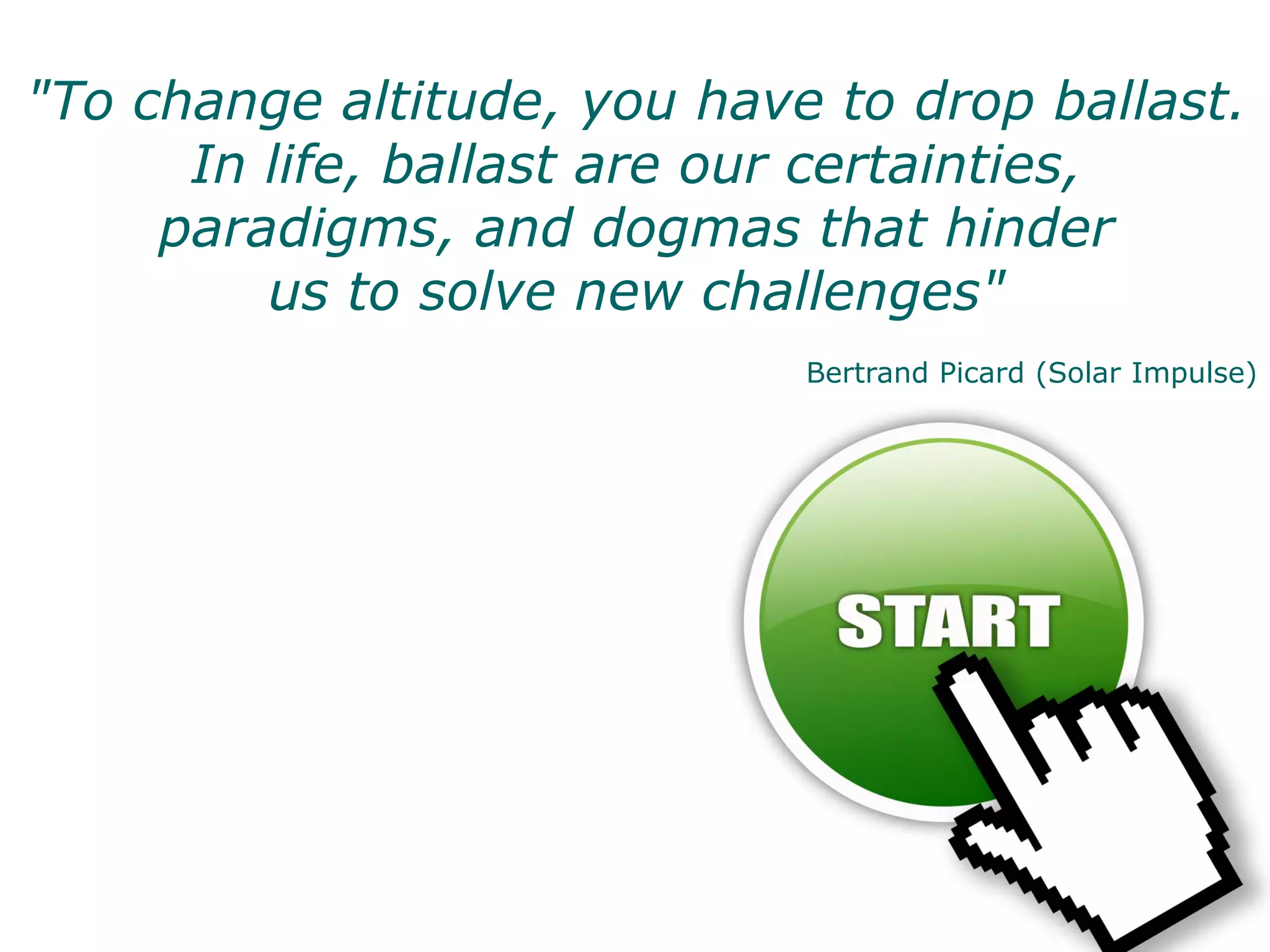 "To change altitude, you have to drop ballast. In life, ballast are our certainties, paradigms, and dogmas that hinder us to solve new challenges"

Bertrand Picard (Solar Impulse)

START